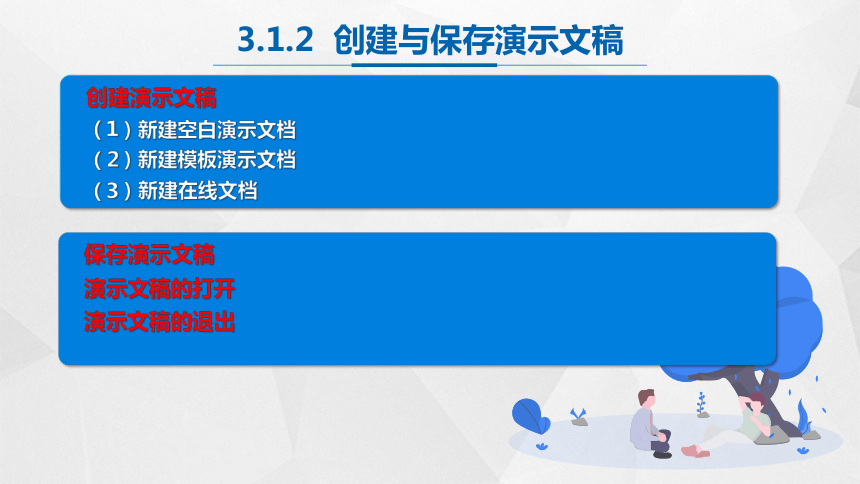 3.1.2 创建与保存演示文稿

创建演示文稿
（1）新建空白演示文档
（2）新建模板演示文档
（3）新建在线文档

保存演示文稿
演示文稿的打开
演示文稿的退出